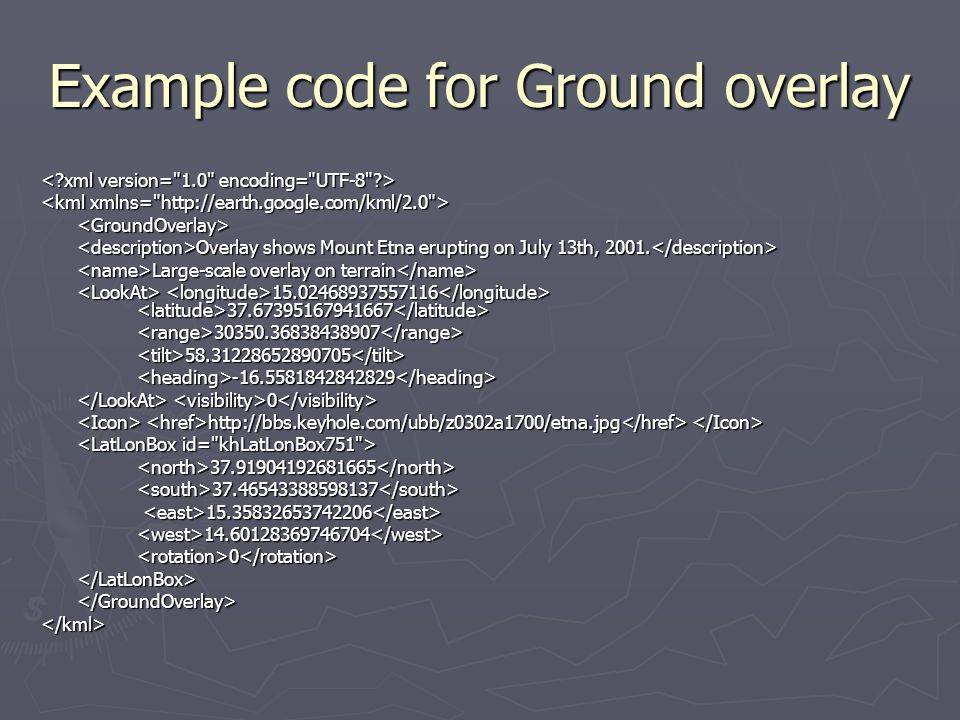 Example code for Ground overlay

<?xml version="1.0" encoding="UTF-8"?>
<kml xmlns="http://earth.google.com/kml/2.0">
<GroundOverlay>
<description>Overlay shows Mount Etna erupting on July 13th, 2001.</description>
<name>Large-scale overlay on terrain</name>
<LookAt> <longitude>15.02468937557116</longitude>
<latitude>37.67395167941667</latitude>
<range>30350.36838438907</range>
<tilt>58.31228652890705</tilt>
<heading>-16.5581842842829</heading>
</LookAt> <visibility>0</visibility>
<Icon> <href>http://bbs.keyhole.com/ubb/z0302a1700/etna.jpg</href> </Icon>
<LatLonBox id="khLatLonBox751">
<north>37.91904192681665</north>
<south>37.46543388598137</south>
<east>15.35832653742206</east>
<west>14.60128369746704</west>
<rotation>0</rotation>
</LatLonBox>
</GroundOverlay>
</kml>